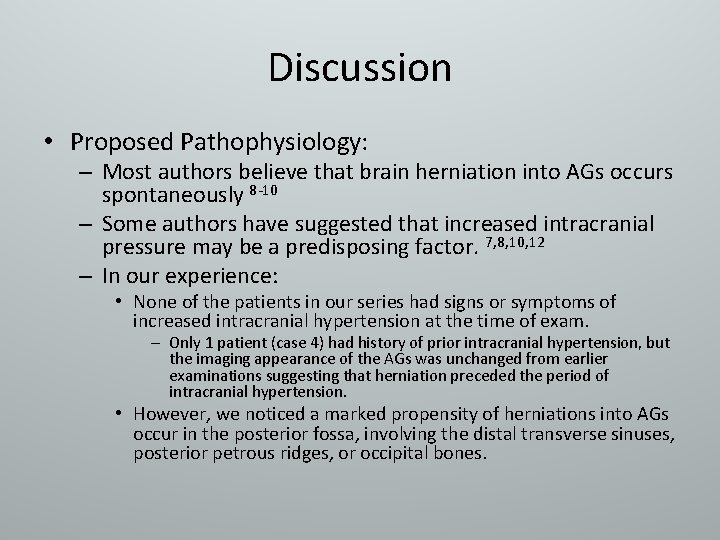 Discussion

• Proposed Pathophysiology:

– Most authors believe that brain herniation into AGs occurs spontaneously $^{8-10}$

– Some authors have suggested that increased intracranial pressure may be a predisposing factor. $^{7,8,10,12}$

– In our experience:

• None of the patients in our series had signs or symptoms of increased intracranial hypertension at the time of exam.

– Only 1 patient (case 4) had history of prior intracranial hypertension, but the imaging appearance of the AGs was unchanged from earlier examinations suggesting that herniation preceded the period of intracranial hypertension.

• However, we noticed a marked propensity of herniations into AGs occur in the posterior fossa, involving the distal transverse sinuses, posterior petrous ridges, or occipital bones.